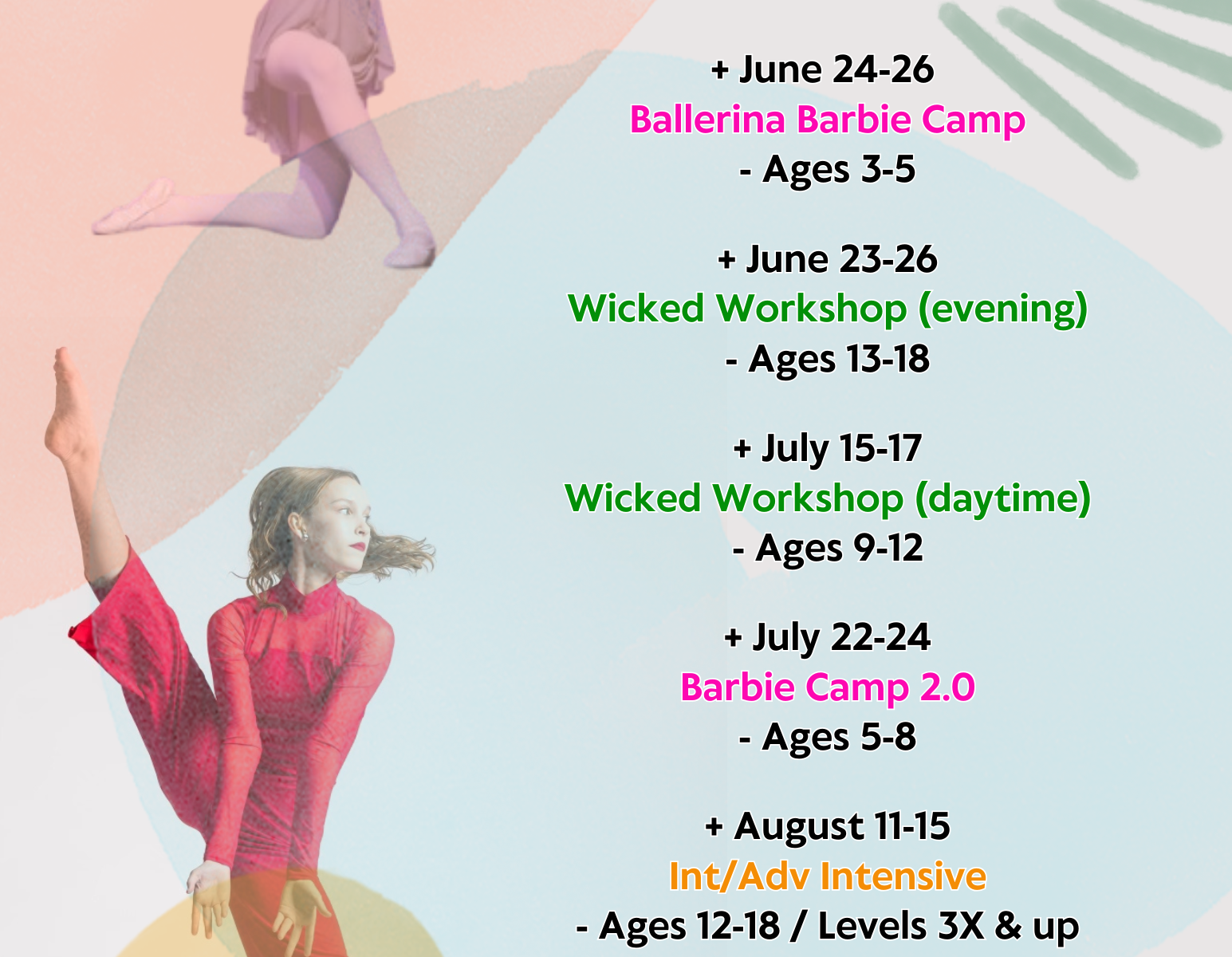 + June 24-26
Ballerina Barbie Camp
- Ages 3-5

+ June 23-26
Wicked Workshop (evening)
- Ages 13-18

+ July 15-17
Wicked Workshop (daytime)
- Ages 9-12

+ July 22-24
Barbie Camp 2.0
- Ages 5-8

+ August 11-15
Int/Adv Intensive
- Ages 12-18 / Levels 3X & up